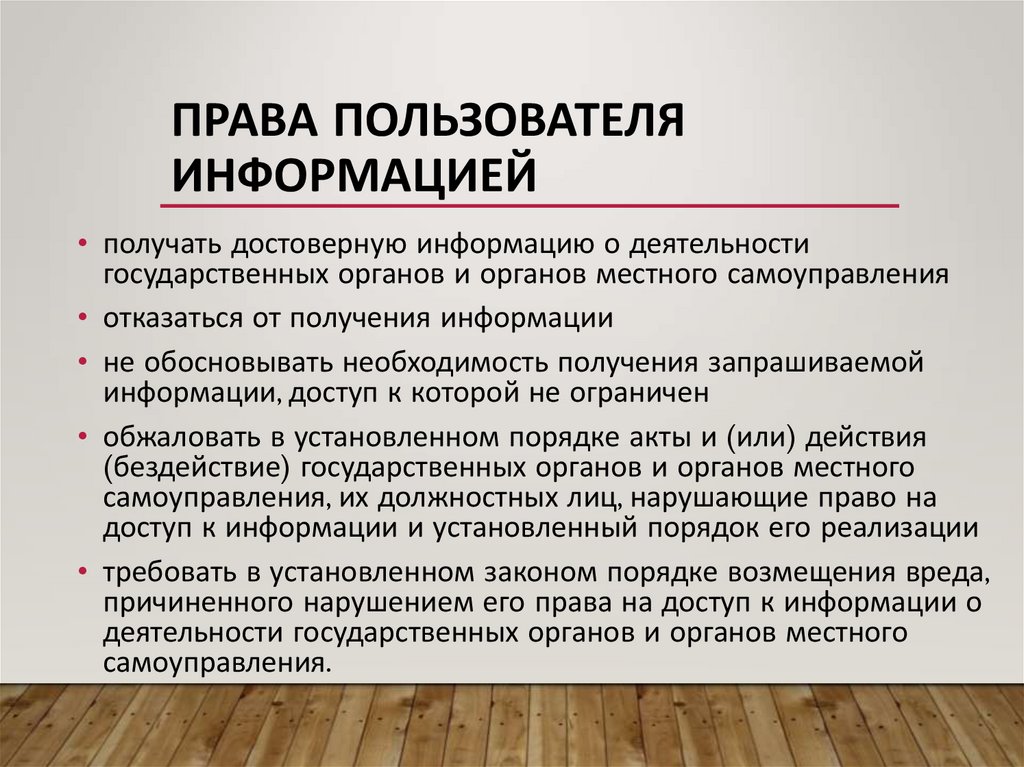 ПРАВА ПОЛЬЗОВАТЕЛЯ ИНФОРМАЦИЕЙ

• получать достоверную информацию о деятельности государственных органов и органов местного самоуправления

• отказаться от получения информации

• не обосновывать необходимость получения запрашиваемой информации, доступ к которой не ограничен

• обжаловать в установленном порядке акты и (или) действия (бездействие) государственных органов и органов местного самоуправления, их должностных лиц, нарушающие право на доступ к информации и установленный порядок его реализации

• требовать в установленном законом порядке возмещения вреда, причиненного нарушением его права на доступ к информации о деятельности государственных органов и органов местного самоуправления.